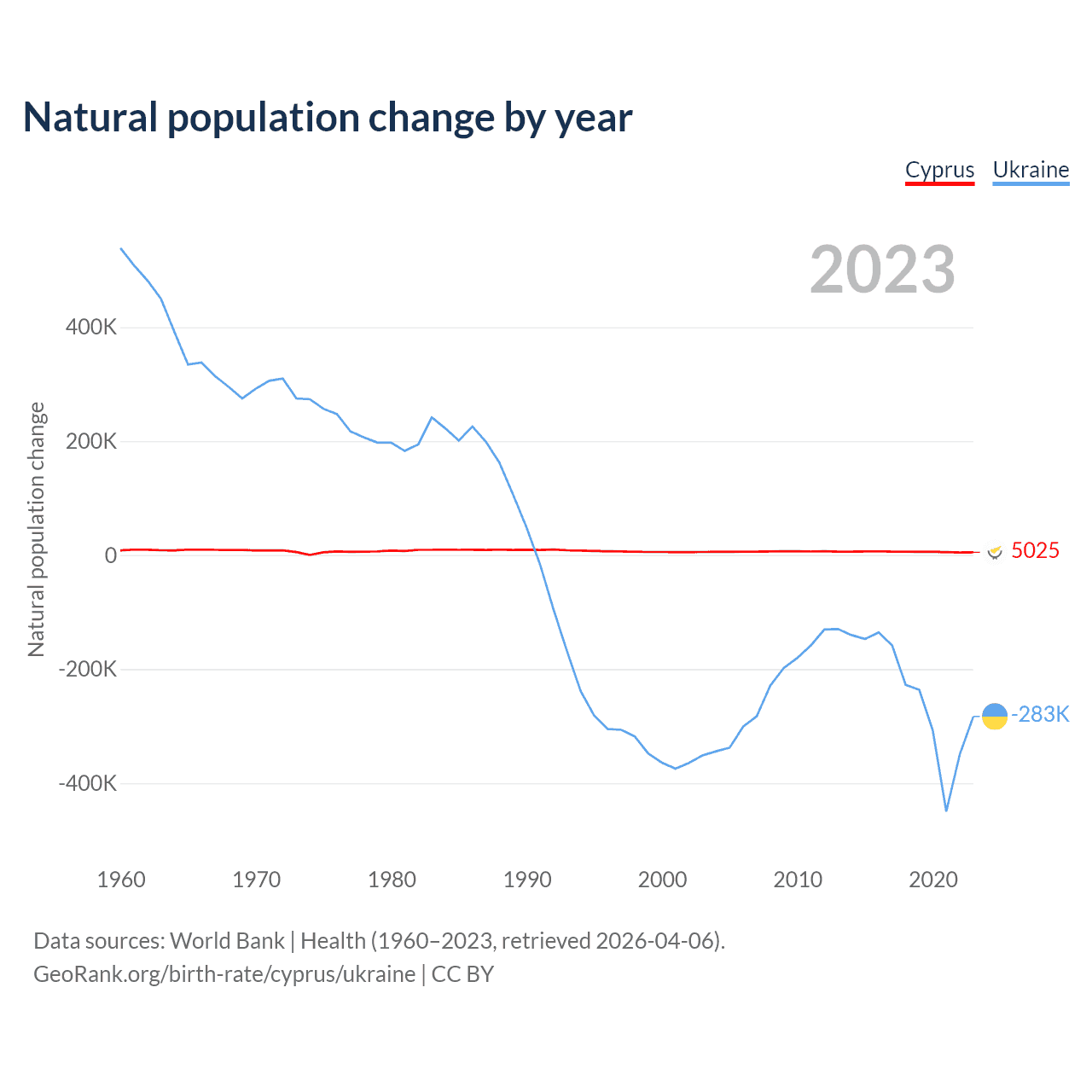 Natural population change by year

Cyprus Ukraine

2023

Natural population change

400K
200K
0
-200K
-400K

5025
-283K

1960 1970 1980 1990 2000 2010 2020

Data sources: World Bank | Health (1960–2023, retrieved 2026-04-06).
GeoRank.org/birth-rate/cyprus/ukraine | CC BY